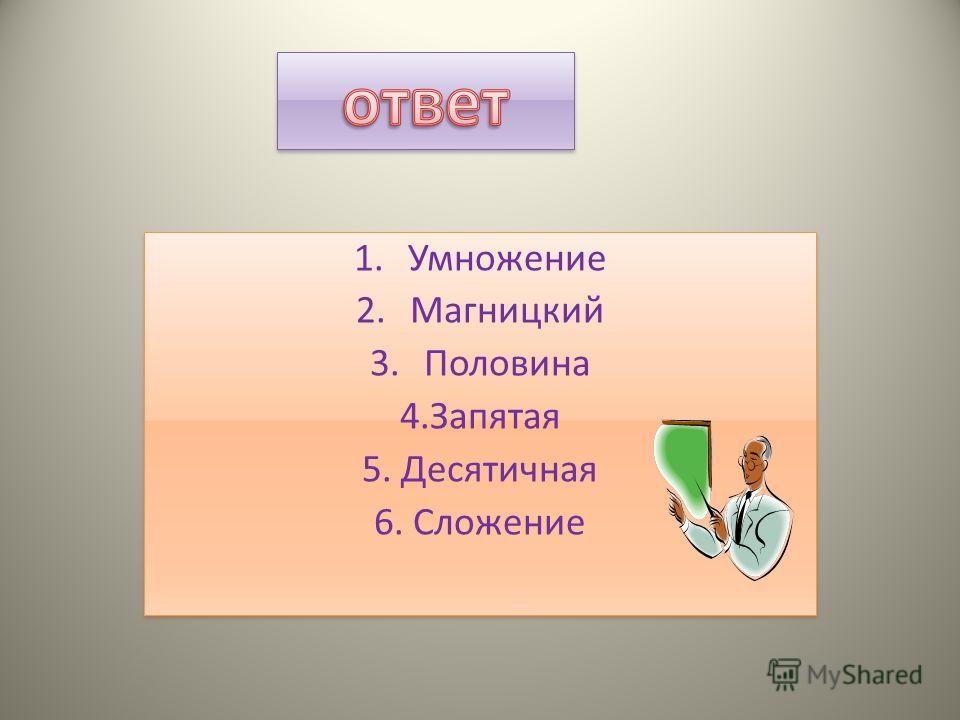 ответ

1. Умножение
2. Магницкий
3. Половина
4.Запятая
5. Десятичная
6. Сложение

MyShared